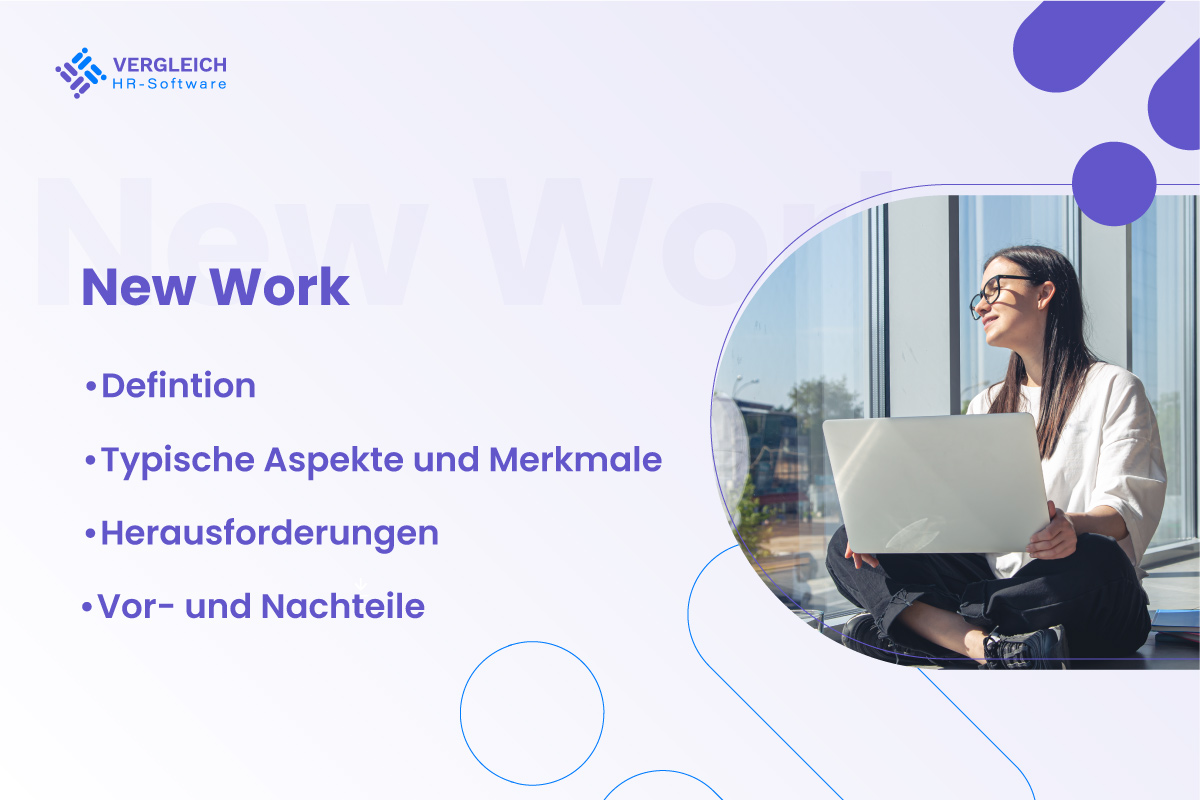 VERGLEICH
HR-Software

New Work

New Work

•Defintion

•Typische Aspekte und Merkmale

•Herausforderungen

•Vor- und Nachteile